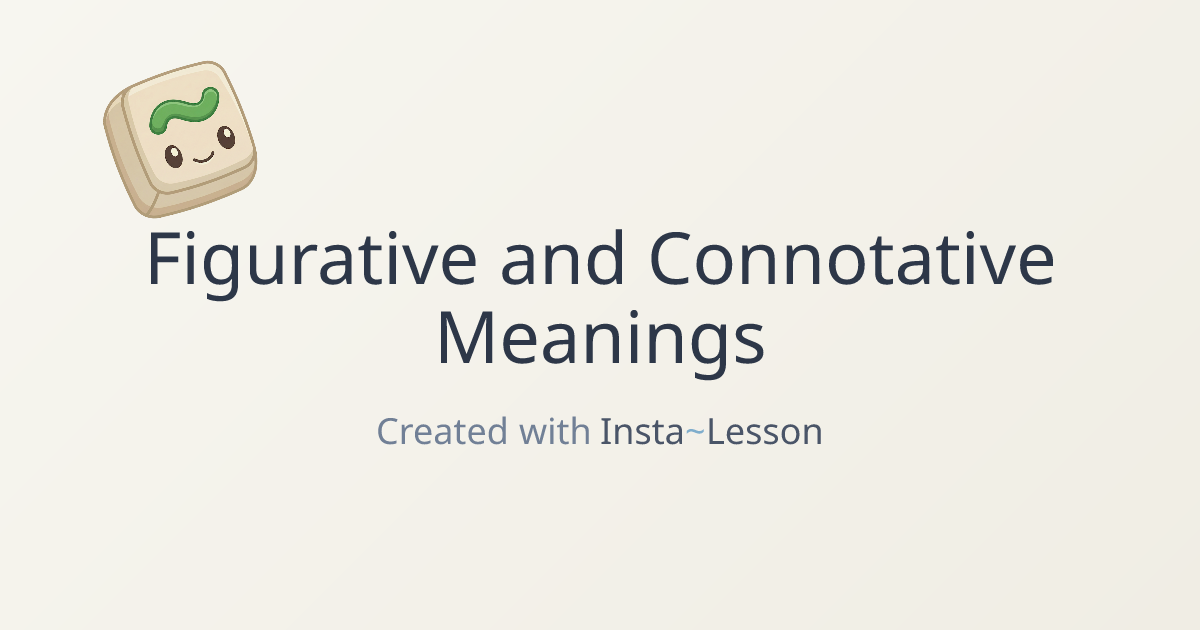 Figurative and Connotative Meanings

Created with Insta~Lesson